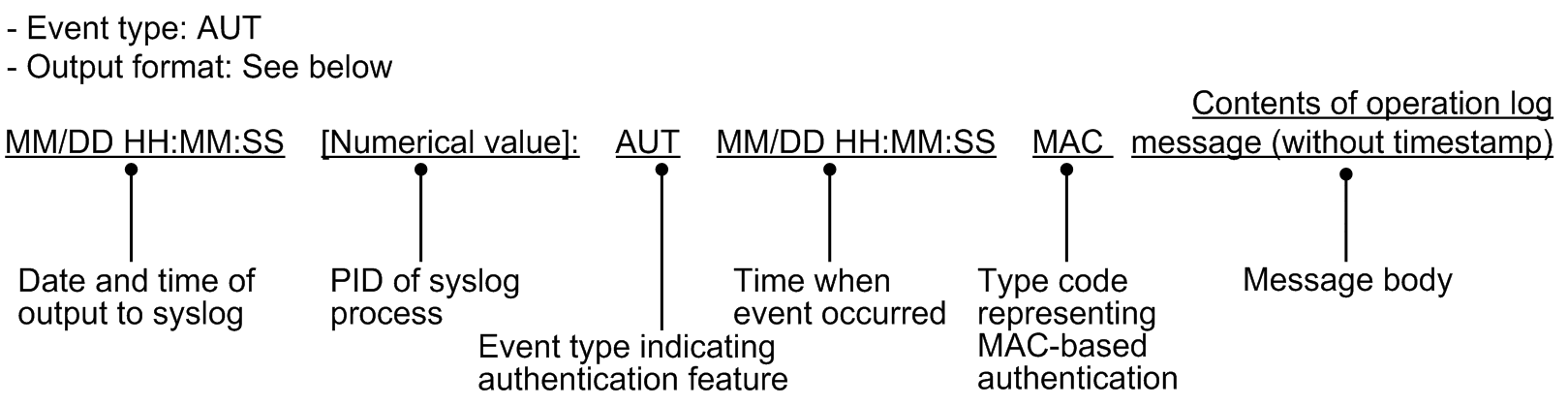 - Event type: AUT
- Output format: See below

MM/DD HH:MM:SS [Numerical value]: AUT MM/DD HH:MM:SS MAC Contents of operation log message (without timestamp)

Date and time of output to syslog

PID of syslog process

Event type indicating authentication feature

Time when event occurred

Type code representing MAC-based authentication

Message body